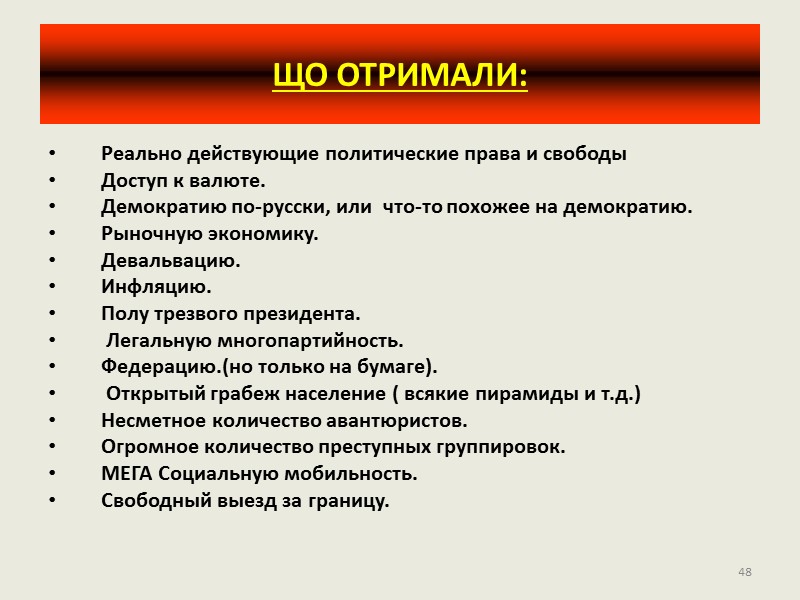 ЩО ОТРИМАЛИ:

• Реально действующие политические права и свободы
• Доступ к валюте.
• Демократию по-русски, или что-то похожее на демократию.
• Рыночную экономику.
• Девальвацию.
• Инфляцию.
• Полу трезвого президента.
• Легальную многопартийность.
• Федерацию.(но только на бумаге).
• Открытый грабеж население ( всякие пирамиды и т.д.)
• Несметное количество авантюристов.
• Огромное количество преступных группировок.
• МЕГА Социальную мобильность.
• Свободный выезд за границу.

48